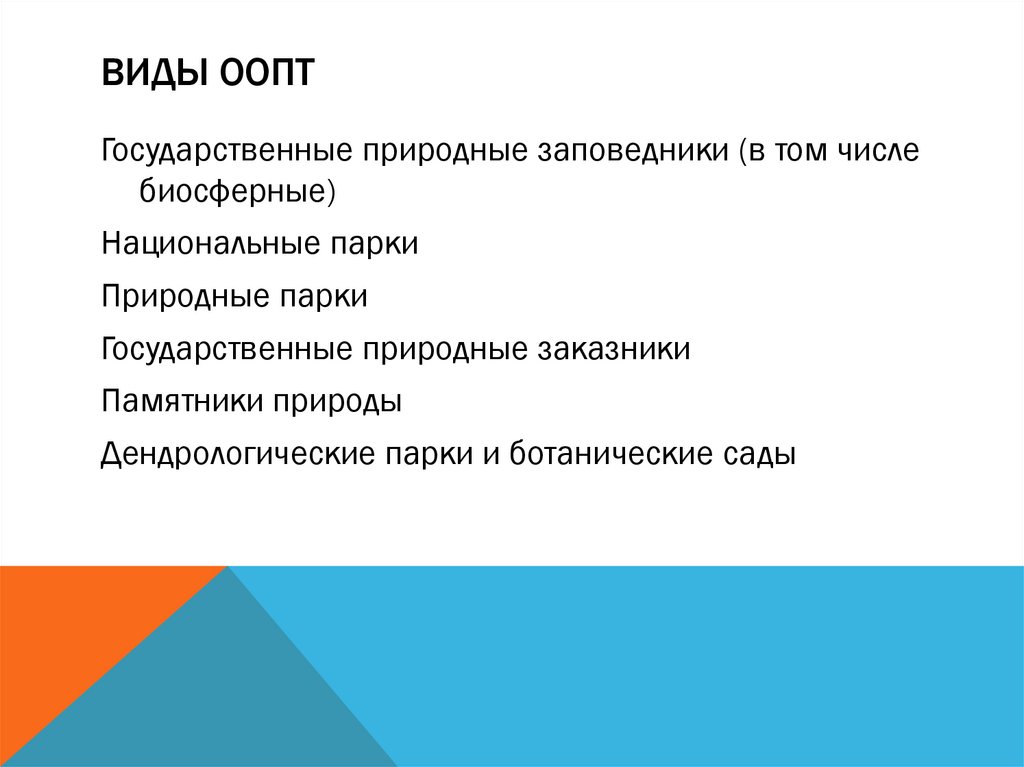 ВИДЫ ООПТ

Государственные природные заповедники (в том числе биосферные)

Национальные парки

Природные парки

Государственные природные заказники

Памятники природы

Дендрологические парки и ботанические сады